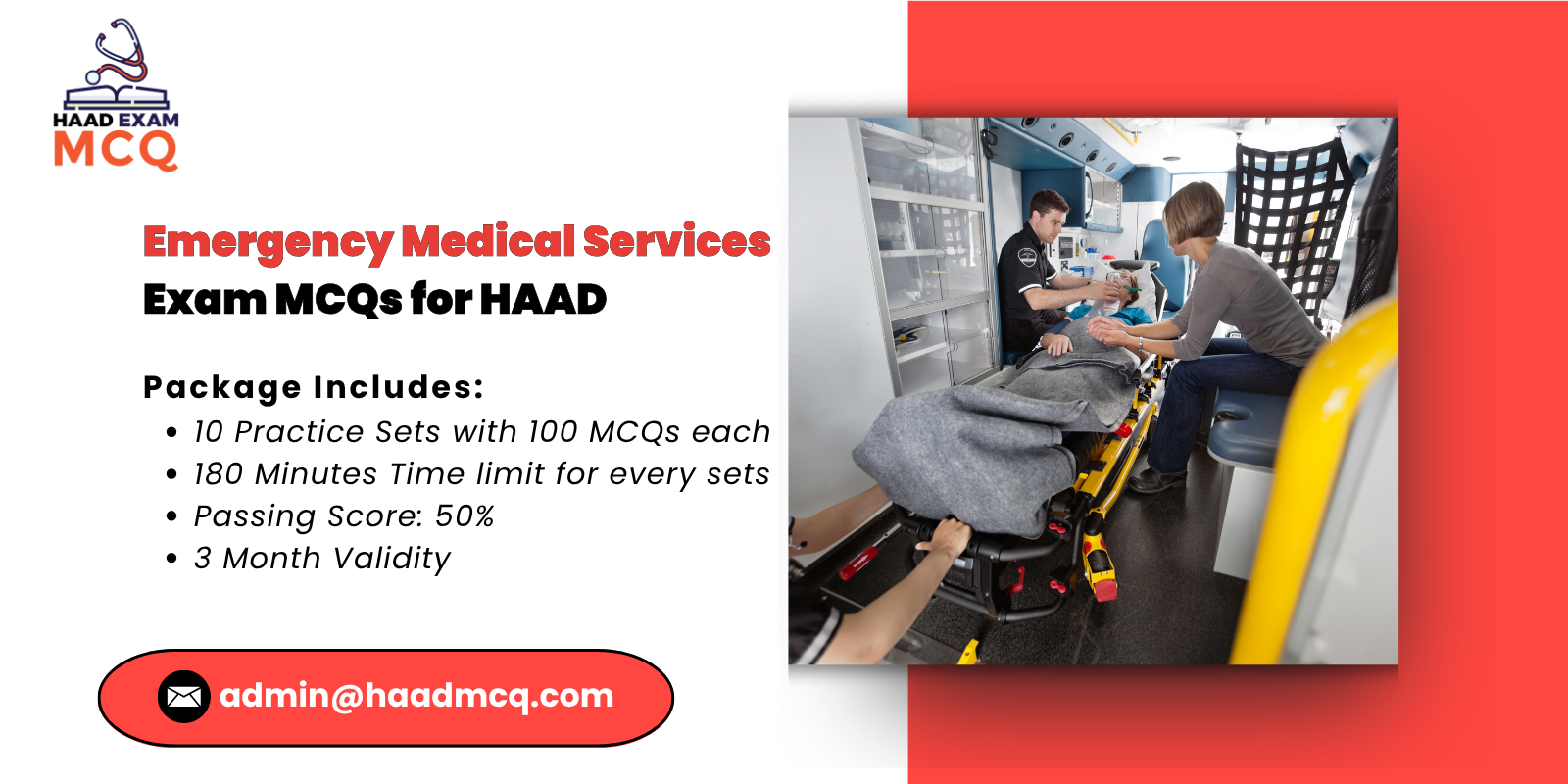 HAAD EXAM
MCQ

Emergency Medical Services
Exam MCQs for HAAD

Package Includes:
• 10 Practice Sets with 100 MCQs each
• 180 Minutes Time limit for every sets
• Passing Score: 50%
• 3 Month Validity

admin@haadmcq.com